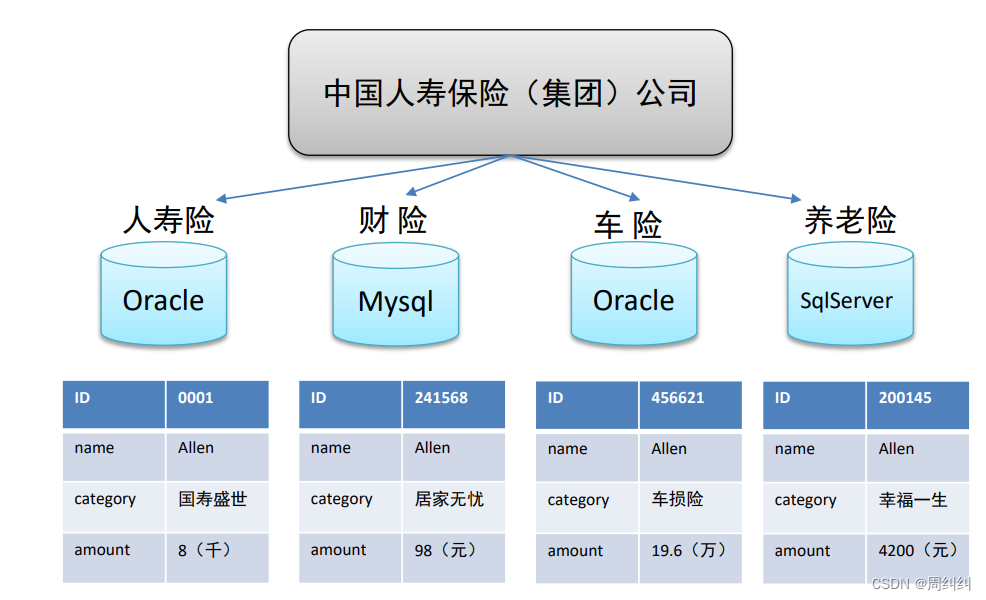 中国人寿保险（集团）公司

人寿险

Oracle

财 险

Mysql

车 险

Oracle

养老险

SqlServer

| ID | 0001 |
|---|---|
| name | Allen |
| category | 国寿盛世 |
| amount | 8（千） |

| ID | 241568 |
|---|---|
| name | Allen |
| category | 居家无忧 |
| amount | 98（元） |

| ID | 456621 |
|---|---|
| name | Allen |
| category | 车损险 |
| amount | 19.6（万） |

| ID | 200145 |
|---|---|
| name | Allen |
| category | 幸福一生 |
| amount | 4200（元） |

CSDN @周纠纠